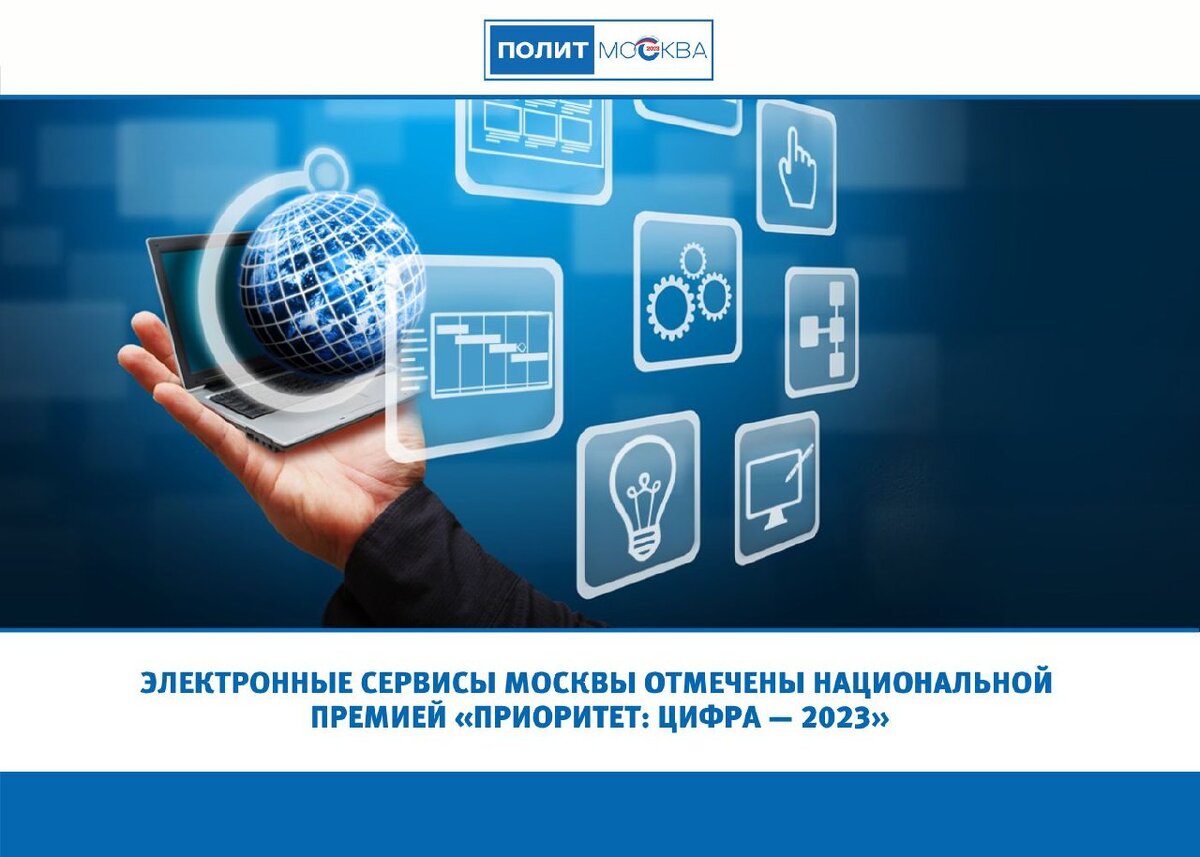 ПОЛИТ МОСКВА 2023

ЭЛЕКТРОННЫЕ СЕРВИСЫ МОСКВЫ ОТМЕЧЕНЫ НАЦИОНАЛЬНОЙ ПРЕМИЕЙ «ПРИОРИТЕТ: ЦИФРА — 2023»